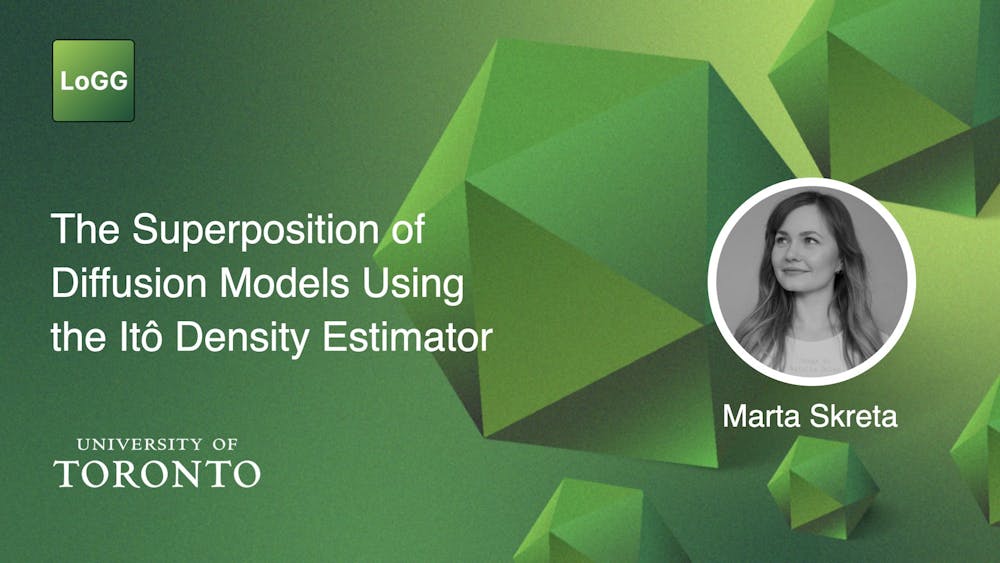 LoGG

The Superposition of Diffusion Models Using the Itô Density Estimator

Marta Skreta

UNIVERSITY OF
TORONTO